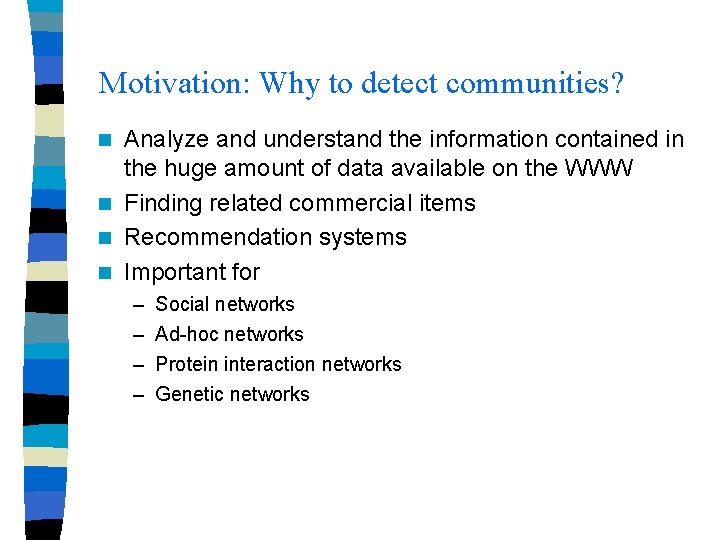 Motivation: Why to detect communities?

Analyze and understand the information contained in the huge amount of data available on the WWW

Finding related commercial items

Recommendation systems

Important for

– Social networks

– Ad-hoc networks

– Protein interaction networks

– Genetic networks